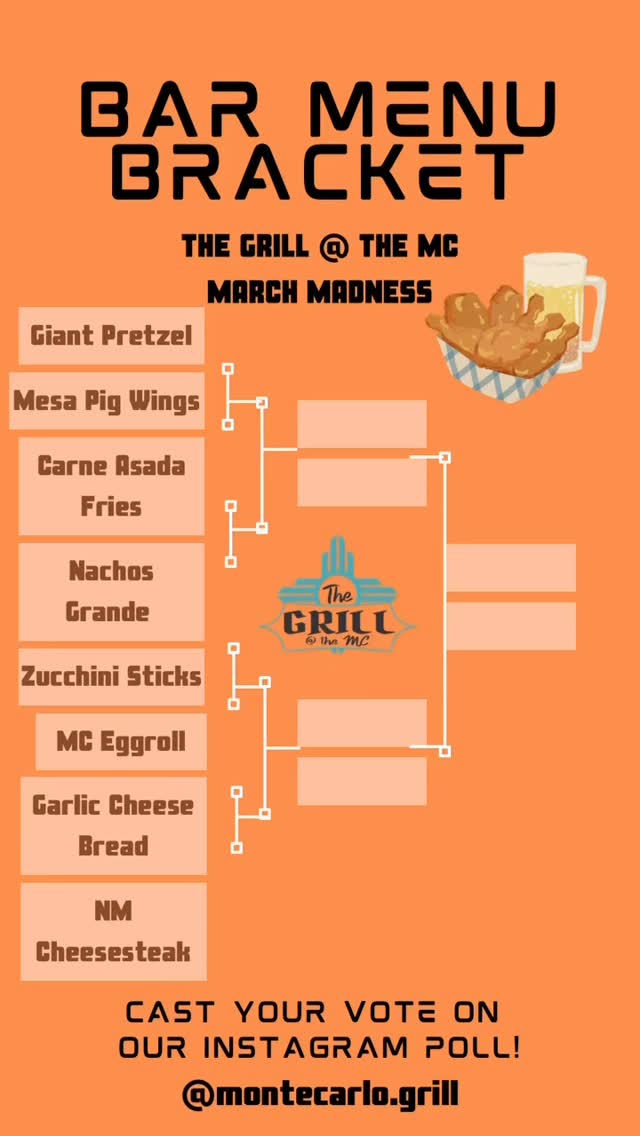 BAR MENU BRACKET

THE GRILL @ THE MC
MARCH MADNESS

Giant Pretzel

Mesa Pig Wings

Carne Asada Fries

Nachos Grande

Zucchini Sticks

MC Eggroll

Garlic Cheese Bread

NM Cheesesteak

The GRILL @ the MC

CAST YOUR VOTE ON OUR INSTAGRAM POLL!

@montecarlo.grill